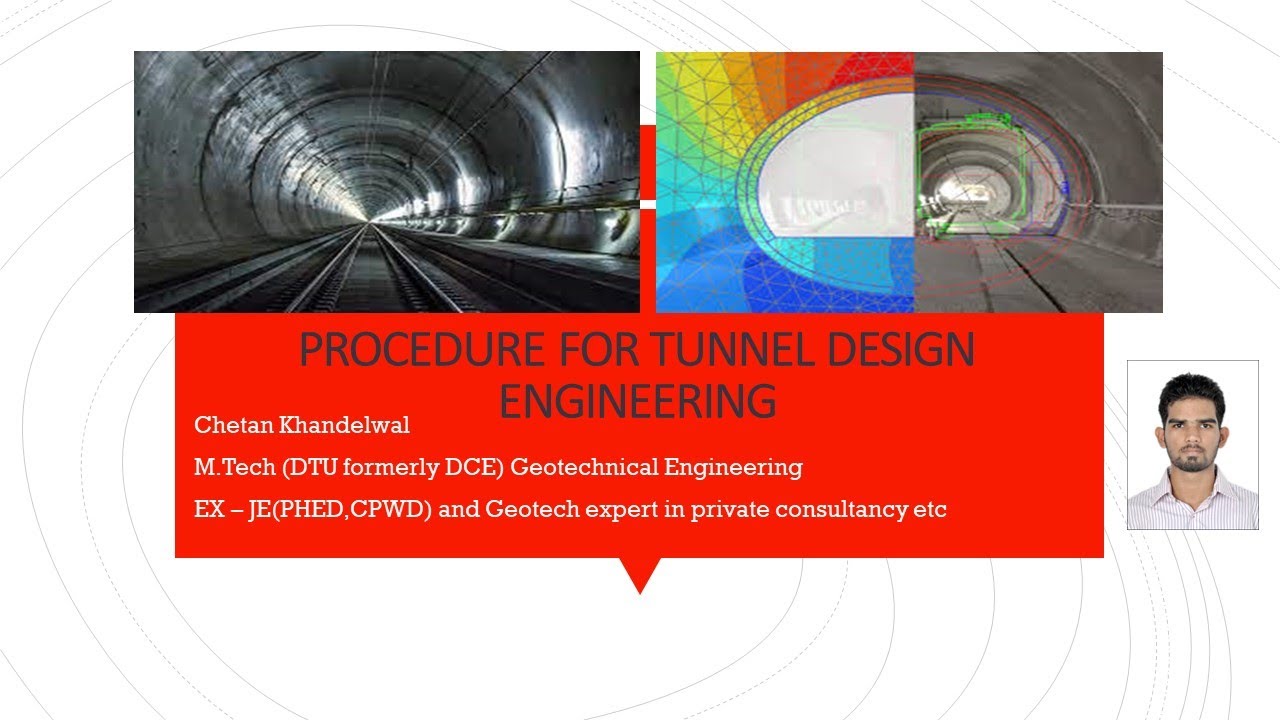 PROCEDURE FOR TUNNEL DESIGN ENGINEERING

Chetan Khandelwal

M.Tech (DTU formerly DCE) Geotechnical Engineering

EX – JE(PHED,CPWD) and Geotech expert in private consultancy etc